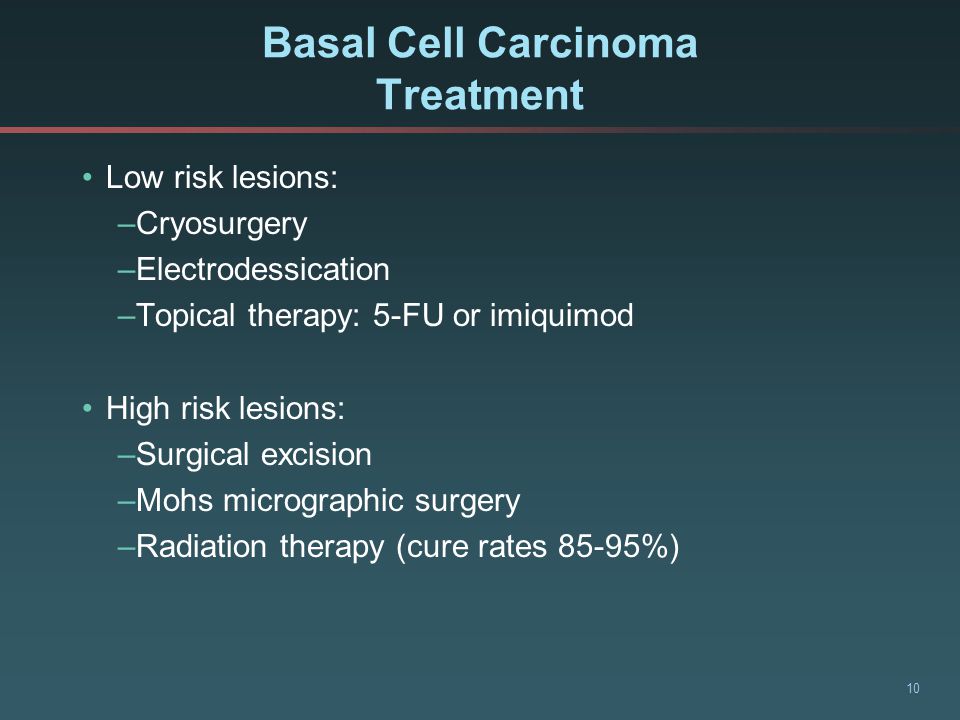 Basal Cell Carcinoma
Treatment

• Low risk lesions:
–Cryosurgery
–Electrodessication
–Topical therapy: 5-FU or imiquimod

• High risk lesions:
–Surgical excision
–Mohs micrographic surgery
–Radiation therapy (cure rates 85-95%)

10